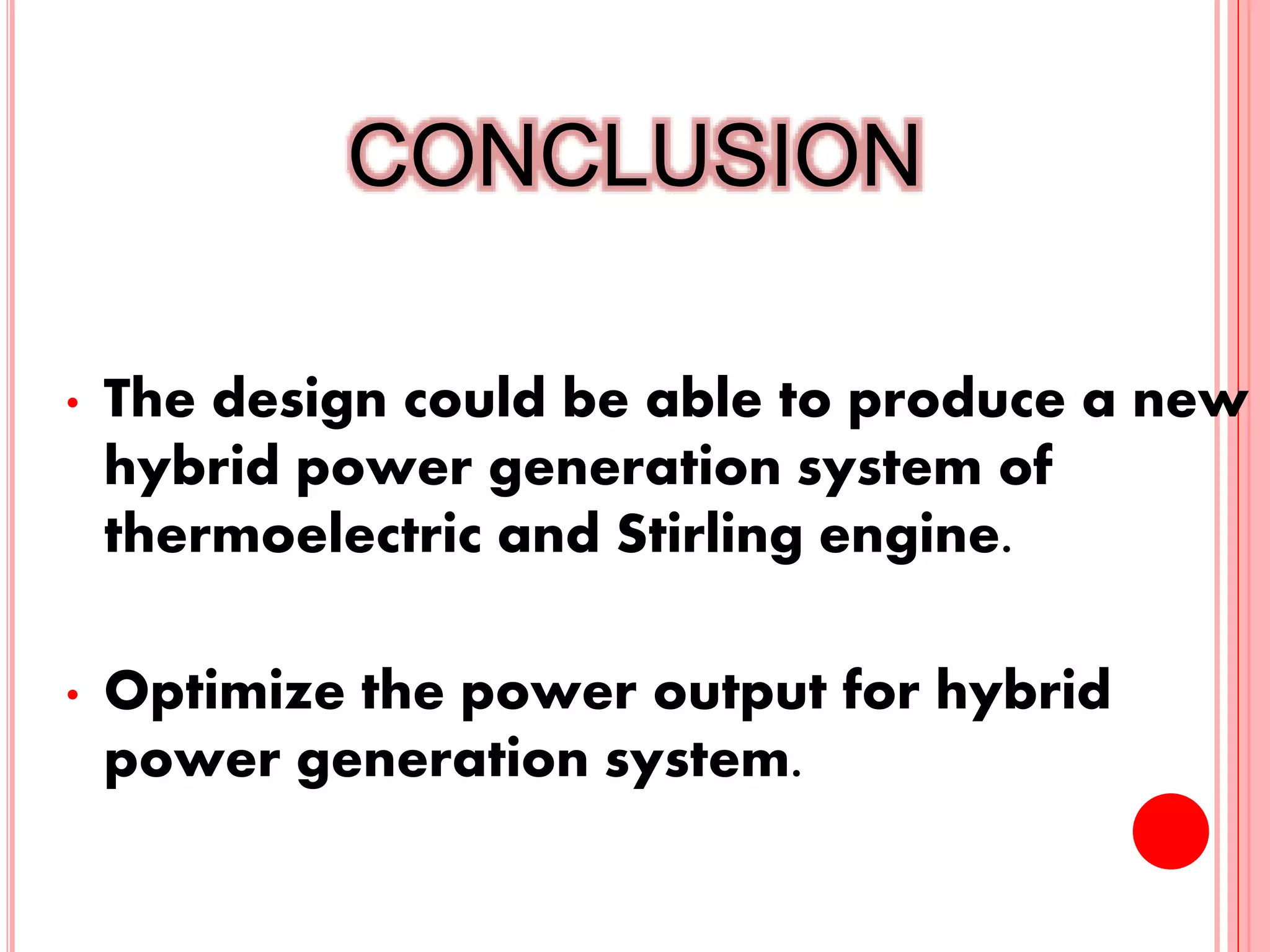 CONCLUSION

• The design could be able to produce a new hybrid power generation system of thermoelectric and Stirling engine.

• Optimize the power output for hybrid power generation system.